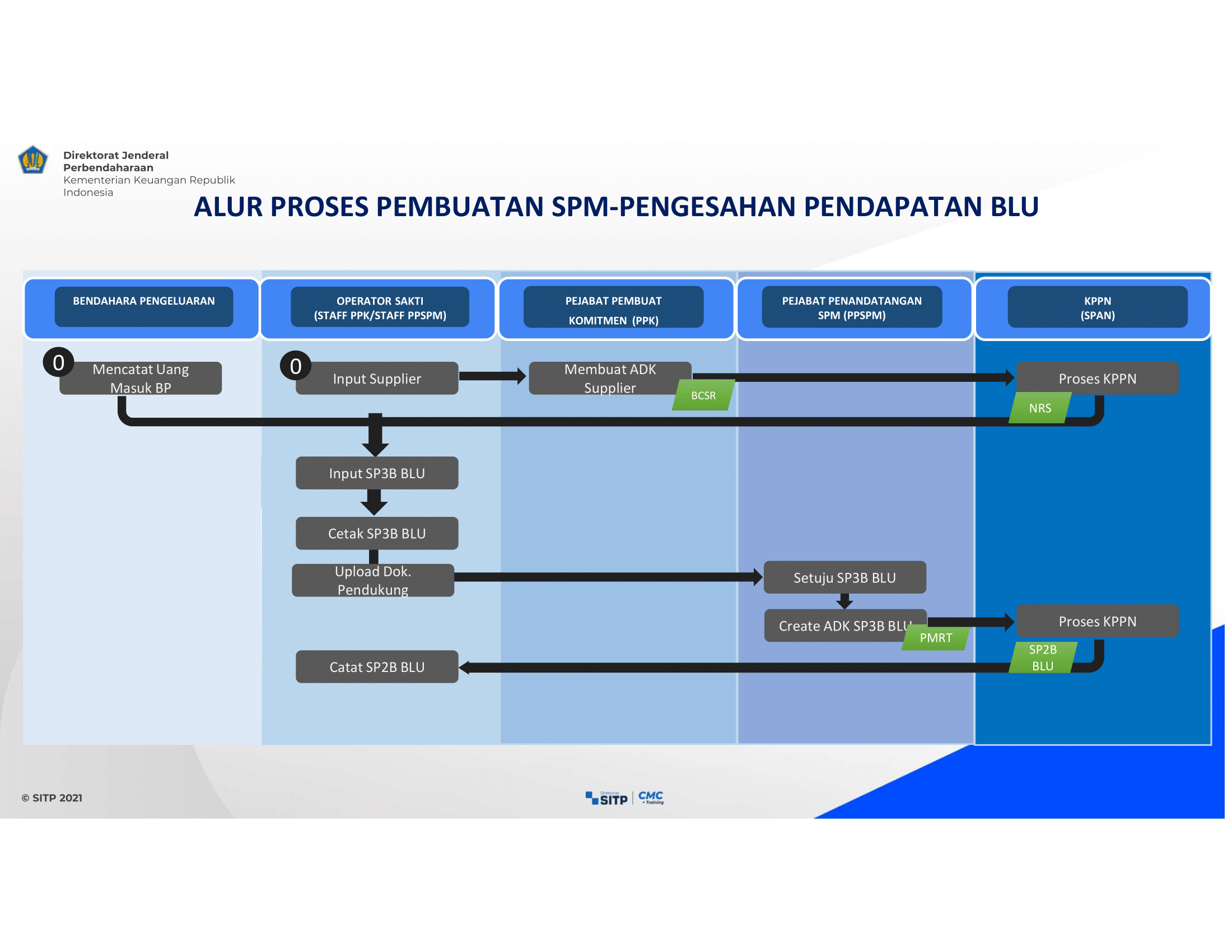 Direktorat Jenderal Perbendaharaan
Kementerian Keuangan Republik Indonesia

ALUR PROSES PEMBUATAN SPM-PENGESAHAN PENDAPATAN BLU

BENDAHARA PENGELUARAN

OPERATOR SAKTI (STAFF PPK/STAFF PPSPM)

PEJABAT PEMBUAT KOMITMEN (PPK)

PEJABAT PENANDATANGAN SPM (PPSPM)

KPPN (SPAN)

0

Mencatat Uang Masuk BP

0

Input Supplier

Membuat ADK Supplier

BCSR

Proses KPPN

NRS

Input SP3B BLU

Cetak SP3B BLU

Upload Dok. Pendukung

Setuju SP3B BLU

Create ADK SP3B BLU

PMRT

Proses KPPN

SP2B BLU

Catat SP2B BLU

© SITP 2021

Direktorat SITP | CMC Training